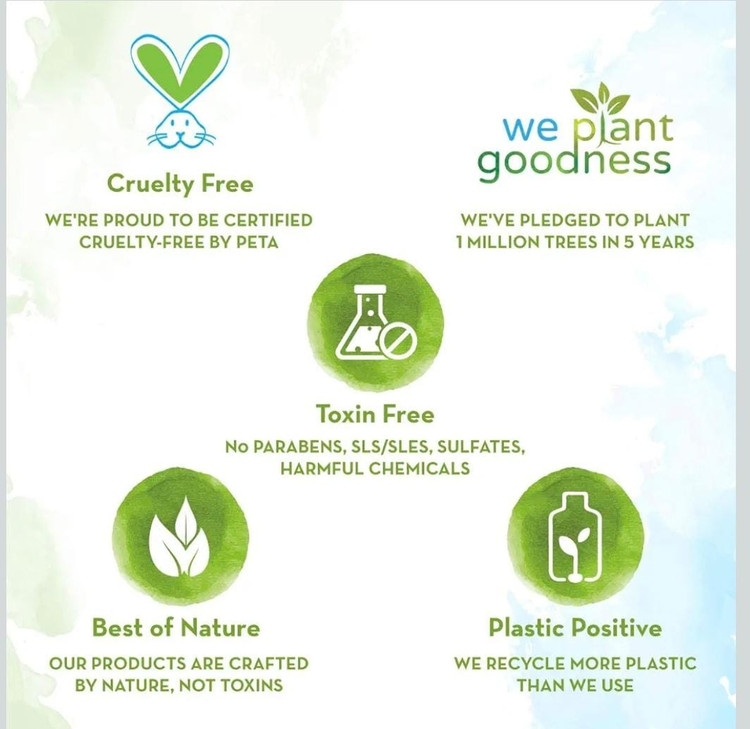 Cruelty Free

WE'RE PROUD TO BE CERTIFIED CRUELTY-FREE BY PETA

we plant goodness

WE'VE PLEDGED TO PLANT 1 MILLION TREES IN 5 YEARS

Toxin Free

No PARABENS, SLS/SLES, SULFATES, HARMFUL CHEMICALS

Best of Nature

OUR PRODUCTS ARE CRAFTED BY NATURE, NOT TOXINS

Plastic Positive

WE RECYCLE MORE PLASTIC THAN WE USE